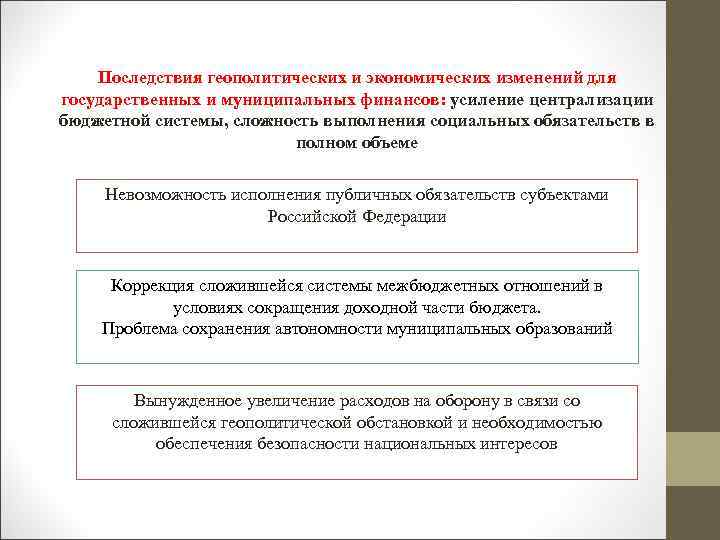 Последствия геополитических и экономических изменений для государственных и муниципальных финансов: усиление централизации бюджетной системы, сложность выполнения социальных обязательств в полном объеме

Невозможность исполнения публичных обязательств субъектами Российской Федерации

Коррекция сложившейся системы межбюджетных отношений в условиях сокращения доходной части бюджета.
Проблема сохранения автономности муниципальных образований

Вынужденное увеличение расходов на оборону в связи со сложившейся геополитической обстановкой и необходимостью обеспечения безопасности национальных интересов